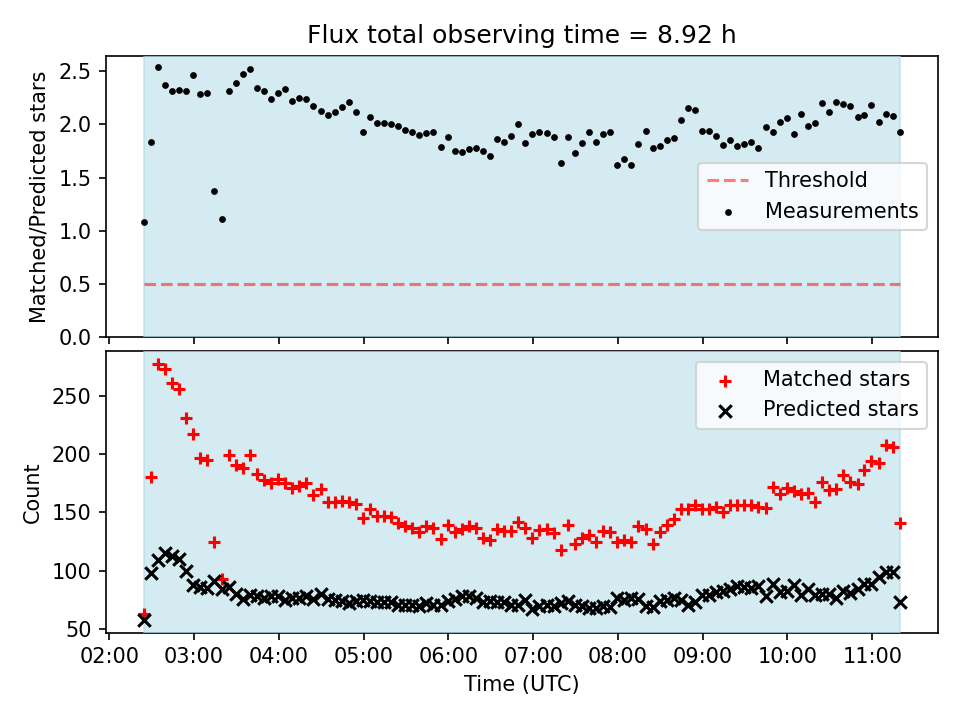 Flux total observing time = 8.92 h

Matched/Predicted stars

2.5
2.0
1.5
1.0
0.5
0.0

Threshold
Measurements

Count

250
200
150
100
50

Matched stars
Predicted stars

02:00 03:00 04:00 05:00 06:00 07:00 08:00 09:00 10:00 11:00

Time (UTC)